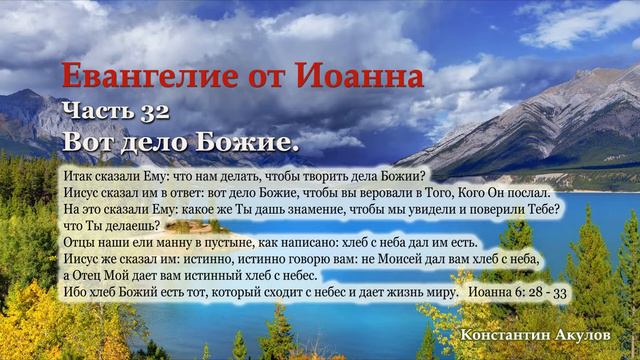 Евангелие от Иоанна
Часть 32
Вот дело Божие.

Итак сказали Ему: что нам делать, чтобы творить дела Божии?
Иисус сказал им в ответ: вот дело Божие, чтобы вы веровали в Того, Кого Он послал.
На это сказали Ему: какое же Ты дашь знамение, чтобы мы увидели и поверили Тебе? что Ты делаешь?
Отцы наши ели манну в пустыне, как написано: хлеб с неба дал им есть.
Иисус же сказал им: истинно, истинно говорю вам: не Моисей дал вам хлеб с неба, а Отец Мой дает вам истинный хлеб с небес.
Ибо хлеб Божий есть тот, который сходит с небес и дает жизнь миру. Иоанна 6: 28 - 33

Константин Акулов